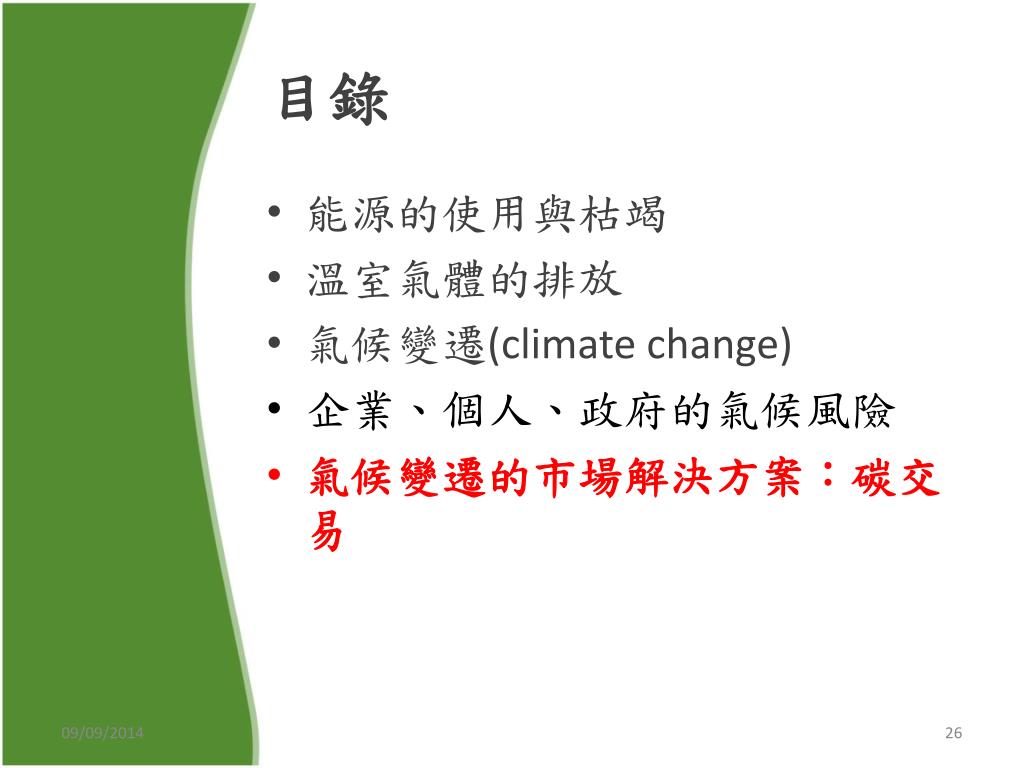 目錄

• 能源的使用與枯竭
• 溫室氣體的排放
• 氣候變遷(climate change)
• 企業、個人、政府的氣候風險
• 氣候變遷的市場解決方案：碳交易

09/09/2014

26